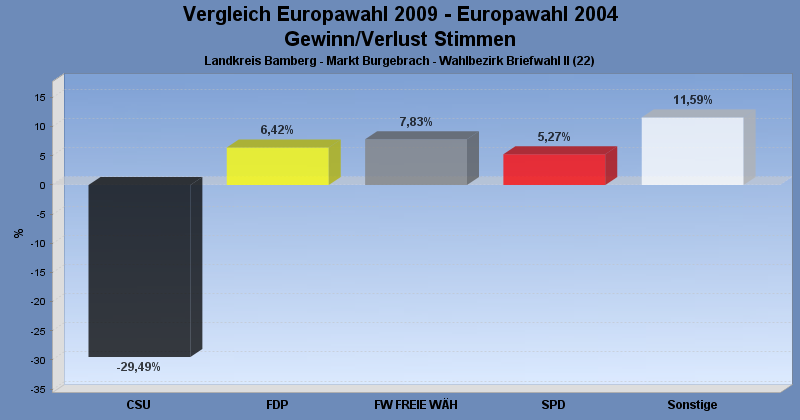 Vergleich Europawahl 2009 - Europawahl 2004
Gewinn/Verlust Stimmen
Landkreis Bamberg - Markt Burgebrach - Wahlbezirk Briefwahl II (22)

%
15
10
5
0
-5
-10
-15
-20
-25
-30
-35

-29,49%
6,42%
7,83%
5,27%
11,59%

CSU
FDP
FW FREIE WÄH
SPD
Sonstige